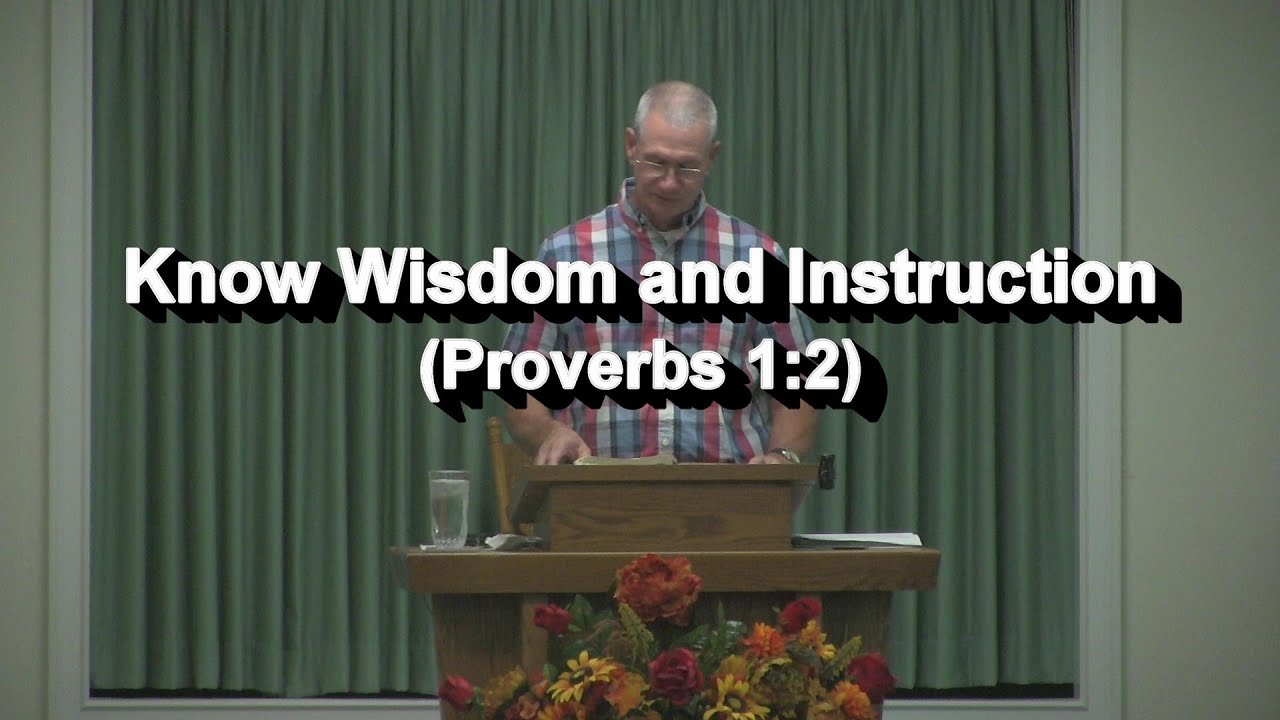 Know Wisdom and Instruction
(Proverbs 1:2)